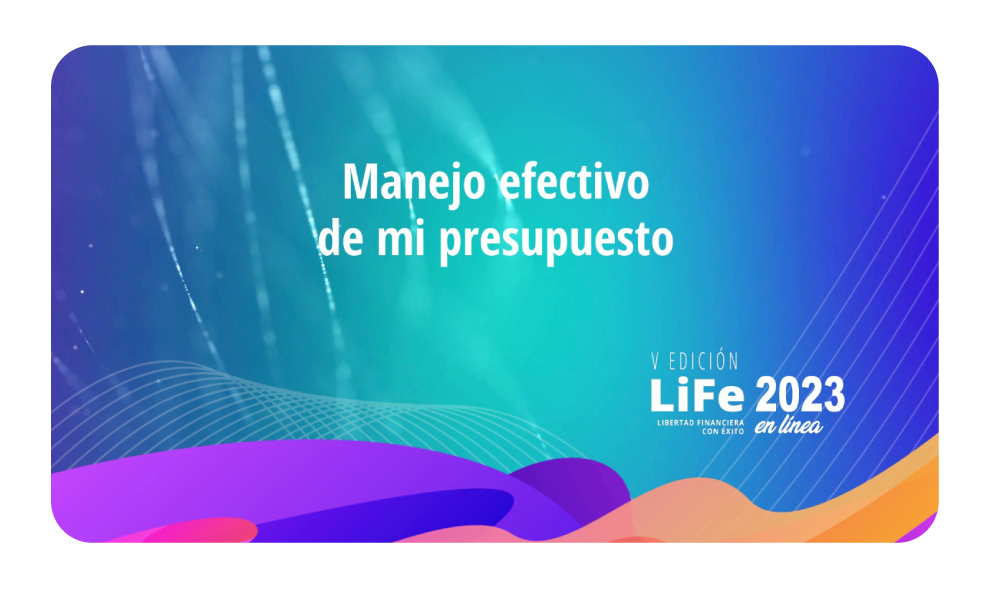 Manejo efectivo de mi presupuesto

V EDICIÓN
LiFe 2023
LIBERTAD FINANCIERA CON ÉXITO
en línea